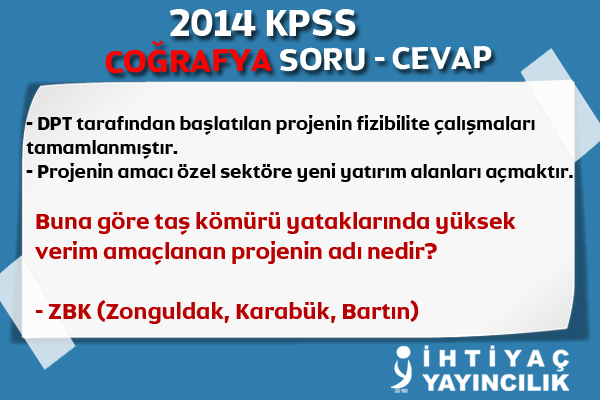 2014 KPSS
COĞRAFYA SORU - CEVAP

- DPT tarafından başlatılan projenin fizibilite çalışmaları tamamlanmıştır.
- Projenin amacı özel sektöre yeni yatırım alanları açmaktır.

Buna göre taş kömürü yataklarında yüksek verim amaçlanan projenin adı nedir?

- ZBK (Zonguldak, Karabük, Bartın)

İHTİYAÇ YAYINCILIK